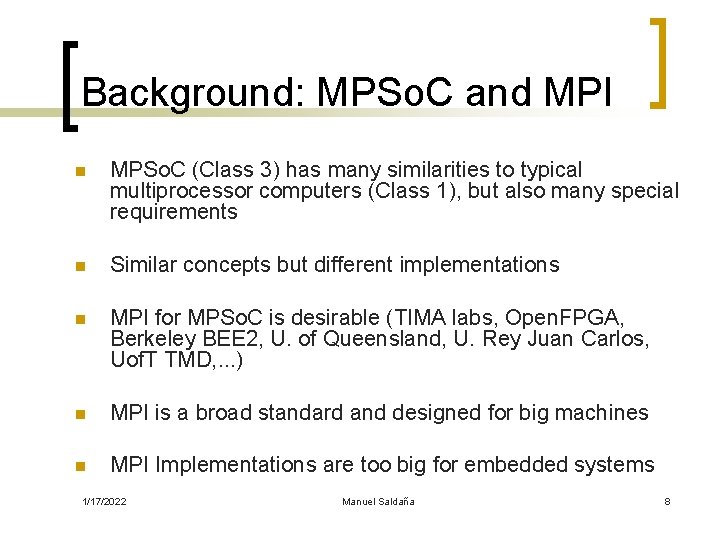 Background: MPSoC and MPI

MPSoC (Class 3) has many similarities to typical multiprocessor computers (Class 1), but also many special requirements

Similar concepts but different implementations

MPI for MPSoC is desirable (TIMA labs, OpenFPGA, Berkeley BEE2, U. of Queensland, U. Rey Juan Carlos, UofT TMD,...)

MPI is a broad standard and designed for big machines

MPI Implementations are too big for embedded systems

1/17/2022 Manuel Saldaña 8